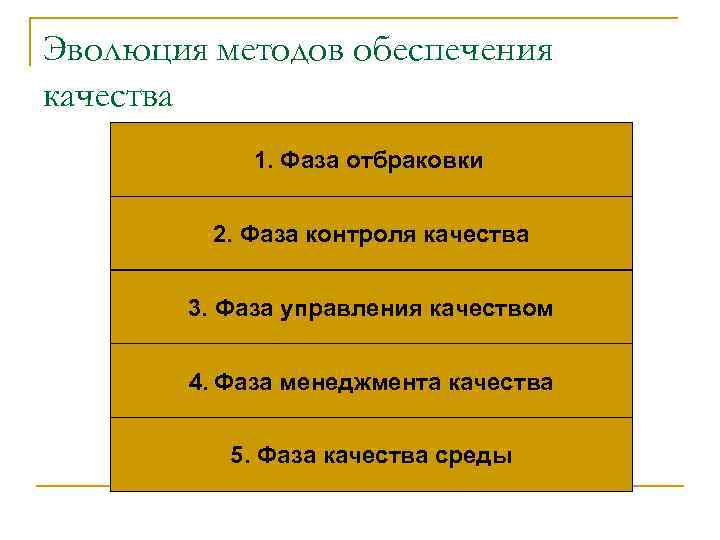 Эволюция методов обеспечения качества

1. Фаза отбраковки

2. Фаза контроля качества

3. Фаза управления качеством

4. Фаза менеджмента качества

5. Фаза качества среды